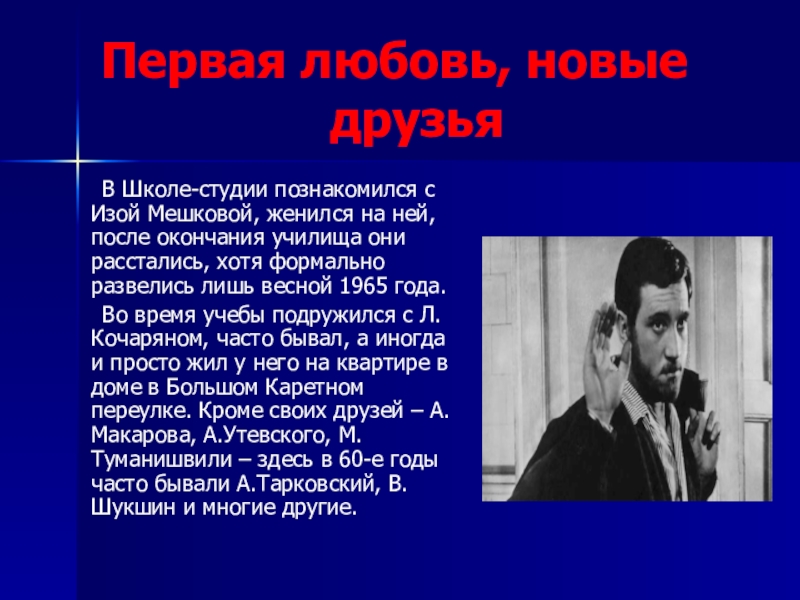 Первая любовь, новые друзья

В Школе-студии познакомился с Изой Мешковой, женился на ней, после окончания училища они расстались, хотя формально развелись лишь весной 1965 года.

Во время учебы подружился с Л. Кочаряном, часто бывал, а иногда и просто жил у него на квартире в доме в Большом Каретном переулке. Кроме своих друзей – А. Макарова, А.Утевского, М. Туманишвили – здесь в 60-е годы часто бывали А.Тарковский, В. Шукшин и многие другие.